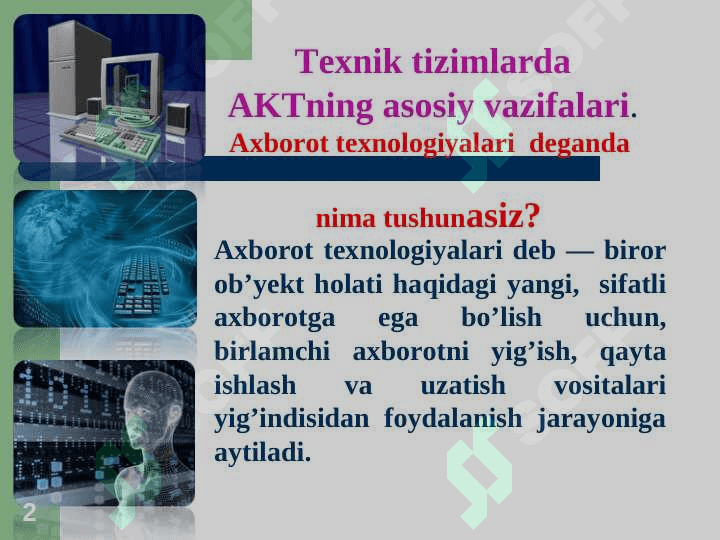 Texnik tizimlarda AKTning asosiy vazifalari.

Axborot texnologiyalari deganda

nima tushunasiz?

Axborot texnologiyalari deb — biror ob’yekt holati haqidagi yangi, sifatli axborotga ega bo’lish uchun, birlamchi axborotni yig’ish, qayta ishlash va uzatish vositalari yig’indisidan foydalanish jarayoniga aytiladi.

2